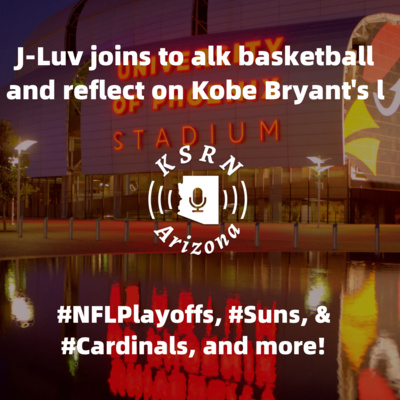 J-Luv joins to alk basketball and reflect on Kobe Bryant's l

UNIVERSITY OF PHOENIX STADIUM

KSRN

Arizona

#NFLPlayoffs, #Suns, & #Cardinals, and more!